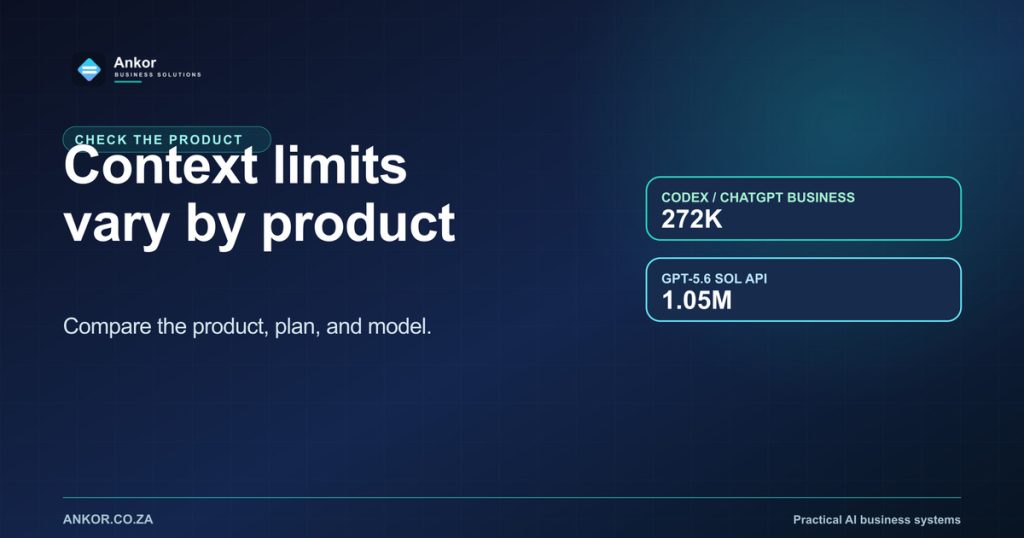 Ankor
BUSINESS SOLUTIONS

CHECK THE PRODUCT

Context limits vary by product

Compare the product, plan, and model.

CODEX / CHATGPT BUSINESS
272K

GPT-5.6 SOL API
1.05M

ANKOR.CO.ZA

Practical AI business systems